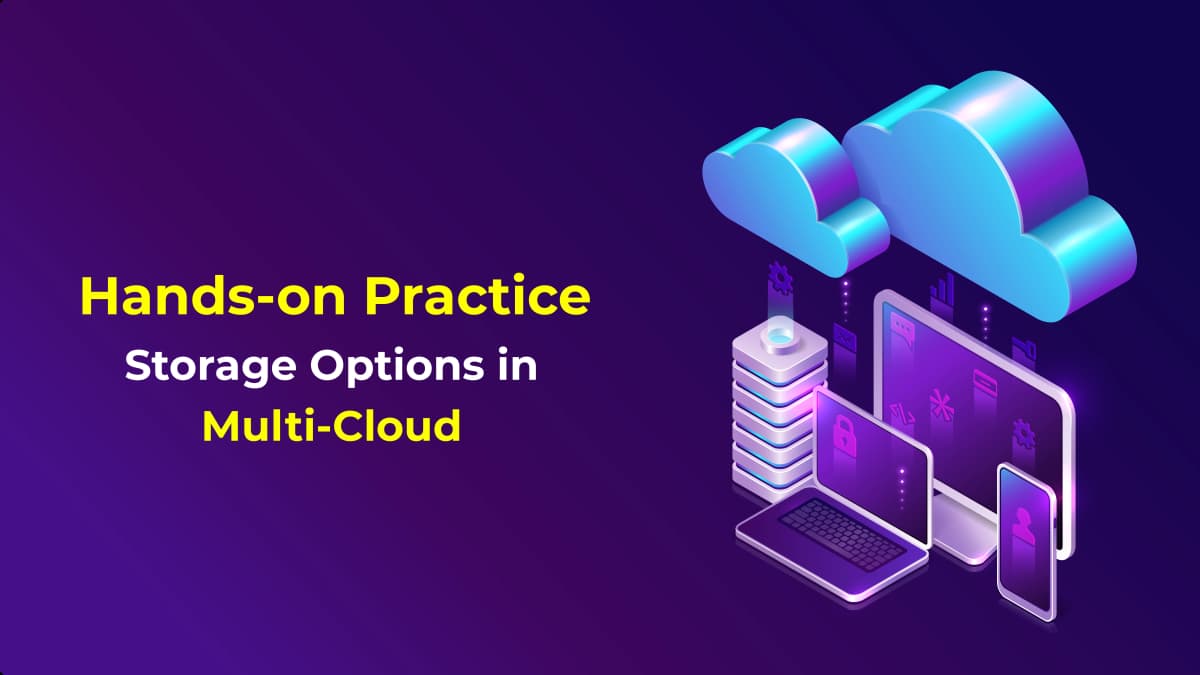 Hands-on Practice
Storage Options in
Multi-Cloud